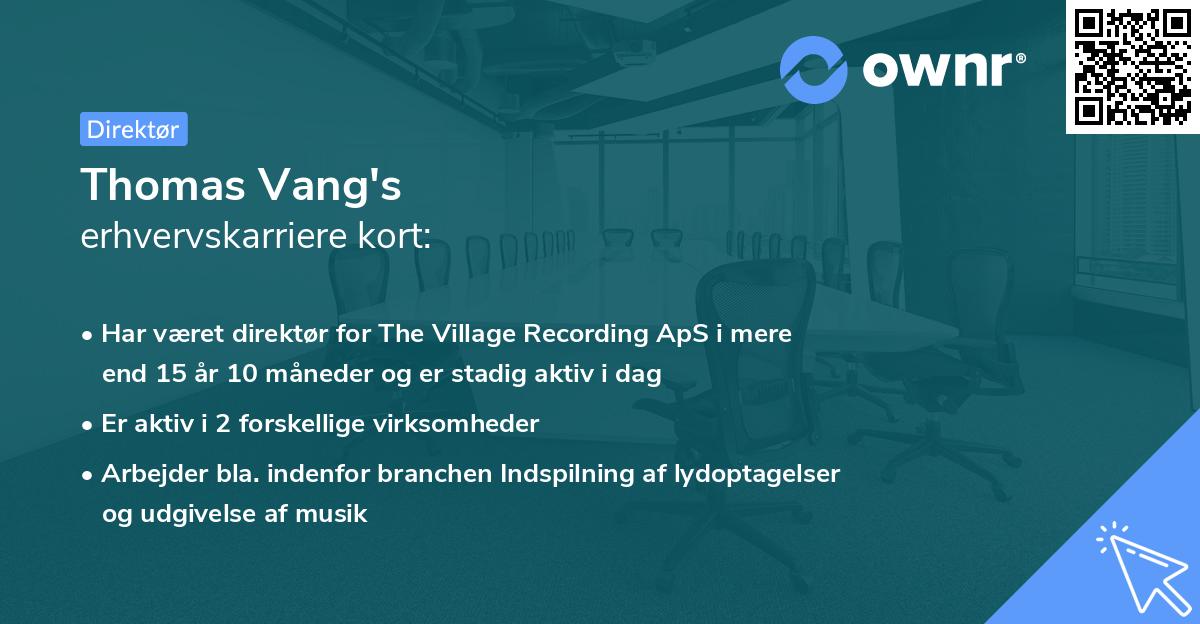 ownr®

Direktør

Thomas Vang's
erhvervskarriere kort:

• Har været direktør for The Village Recording ApS i mere end 15 år 10 måneder og er stadig aktiv i dag

• Er aktiv i 2 forskellige virksomheder

• Arbejder bla. indenfor branchen Indspilning af lydoptagelser og udgivelse af musik